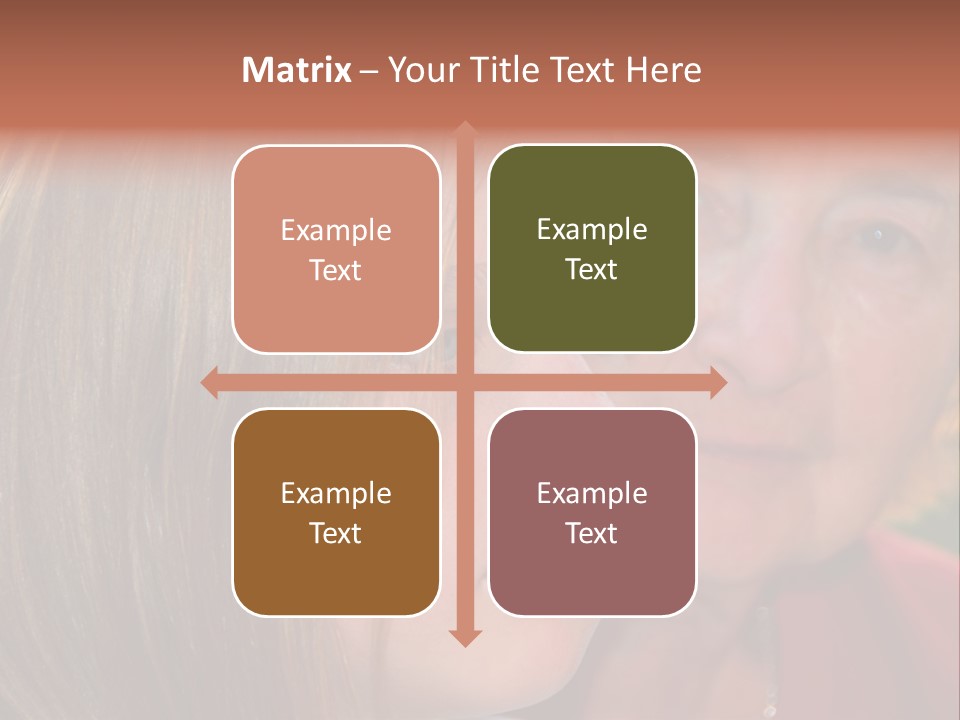 Matrix – Your Title Text Here

Example Text

Example Text

Example Text

Example Text